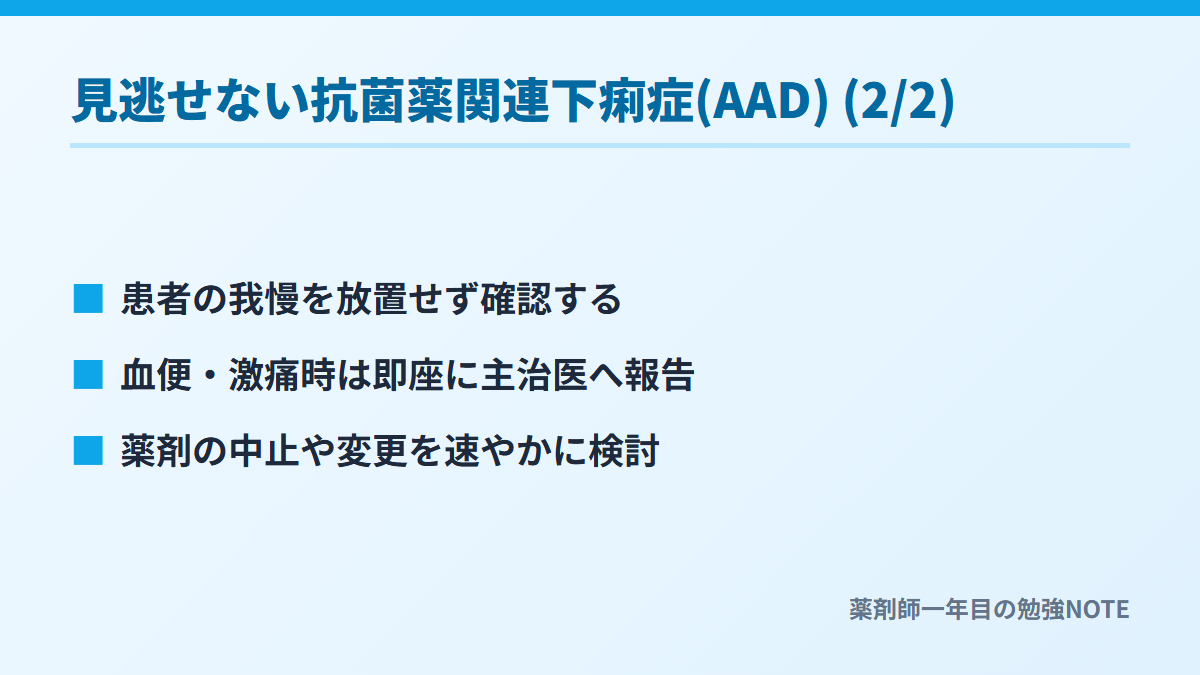 見逃せない抗菌薬関連下痢症(AAD) (2/2)

■ 患者の我慢を放置せず確認する

■ 血便・激痛時は即座に主治医へ報告

■ 薬剤の中止や変更を速やかに検討

薬剤師一年目の勉強NOTE